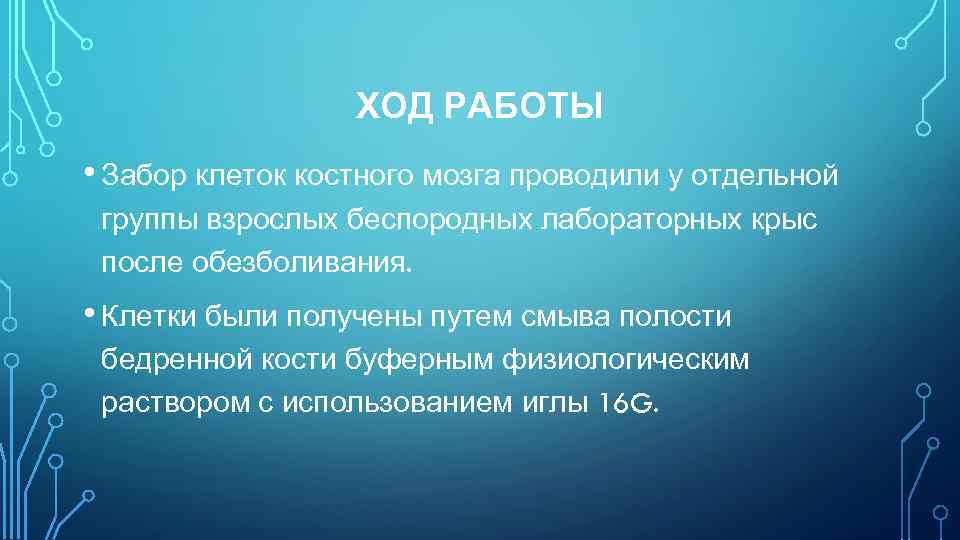 ХОД РАБОТЫ

• Забор клеток костного мозга проводили у отдельной группы взрослых беспородных лабораторных крыс после обезболивания.

• Клетки были получены путем смыва полости бедренной кости буферным физиологическим раствором с использованием иглы 16G.